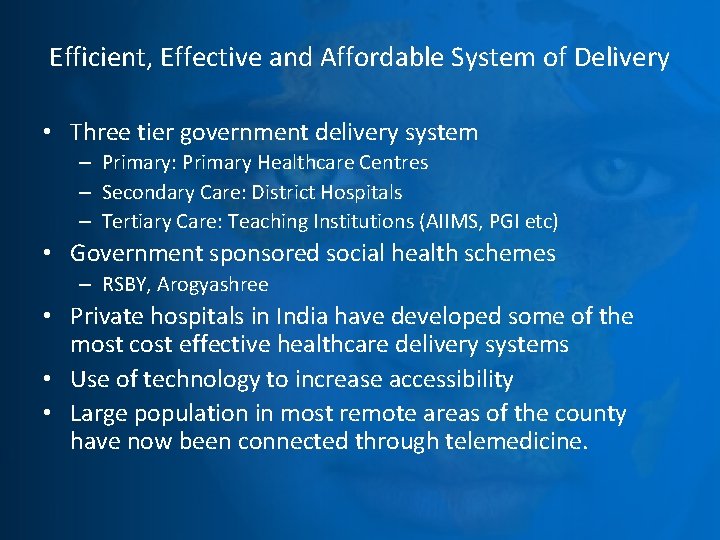 Efficient, Effective and Affordable System of Delivery

• Three tier government delivery system
– Primary: Primary Healthcare Centres
– Secondary Care: District Hospitals
– Tertiary Care: Teaching Institutions (AIIMS, PGI etc)
• Government sponsored social health schemes
– RSBY, Arogyashree
• Private hospitals in India have developed some of the most cost effective healthcare delivery systems
• Use of technology to increase accessibility
• Large population in most remote areas of the county have now been connected through telemedicine.